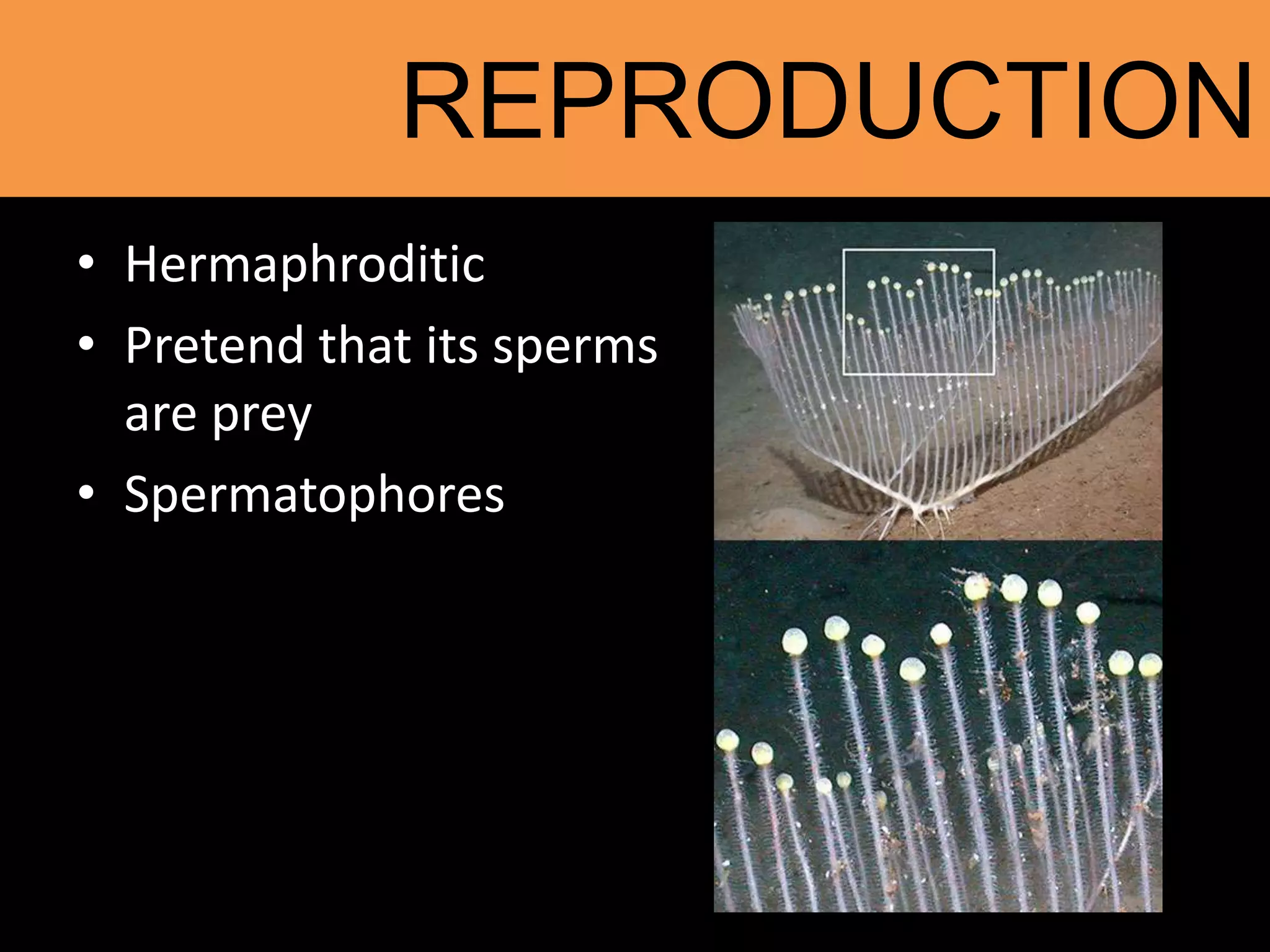 REPRODUCTION

• Hermaphroditic
• Pretend that its sperms are prey
• Spermatophores